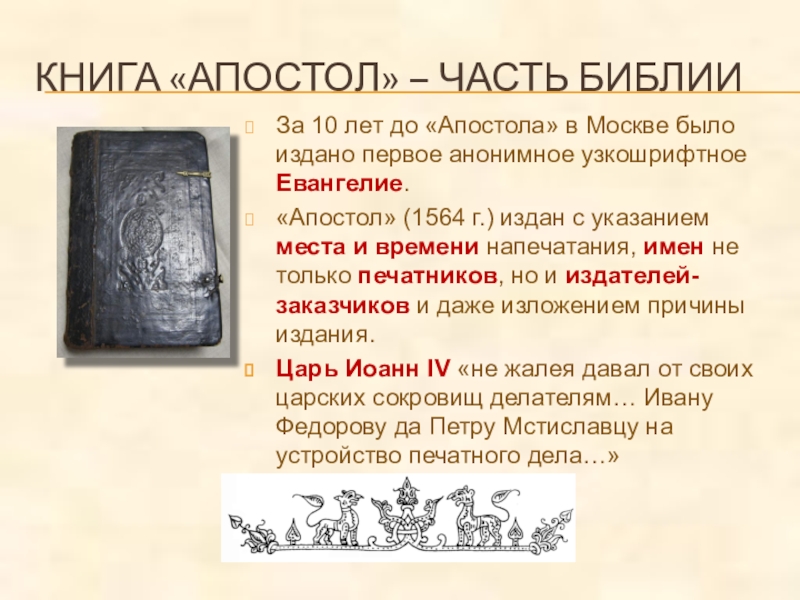 КНИГА «АПОСТОЛ» – ЧАСТЬ БИБЛИИ

За 10 лет до «Апостола» в Москве было издано первое анонимное узкошрифтное Евангелие.

«Апостол» (1564 г.) издан с указанием места и времени напечатания, имен не только печатников, но и издателей-заказчиков и даже изложением причины издания.

Царь Иоанн IV «не жалея давал от своих царских сокровищ делателям… Ивану Федорову да Петру Мстиславцу на устройство печатного дела…»